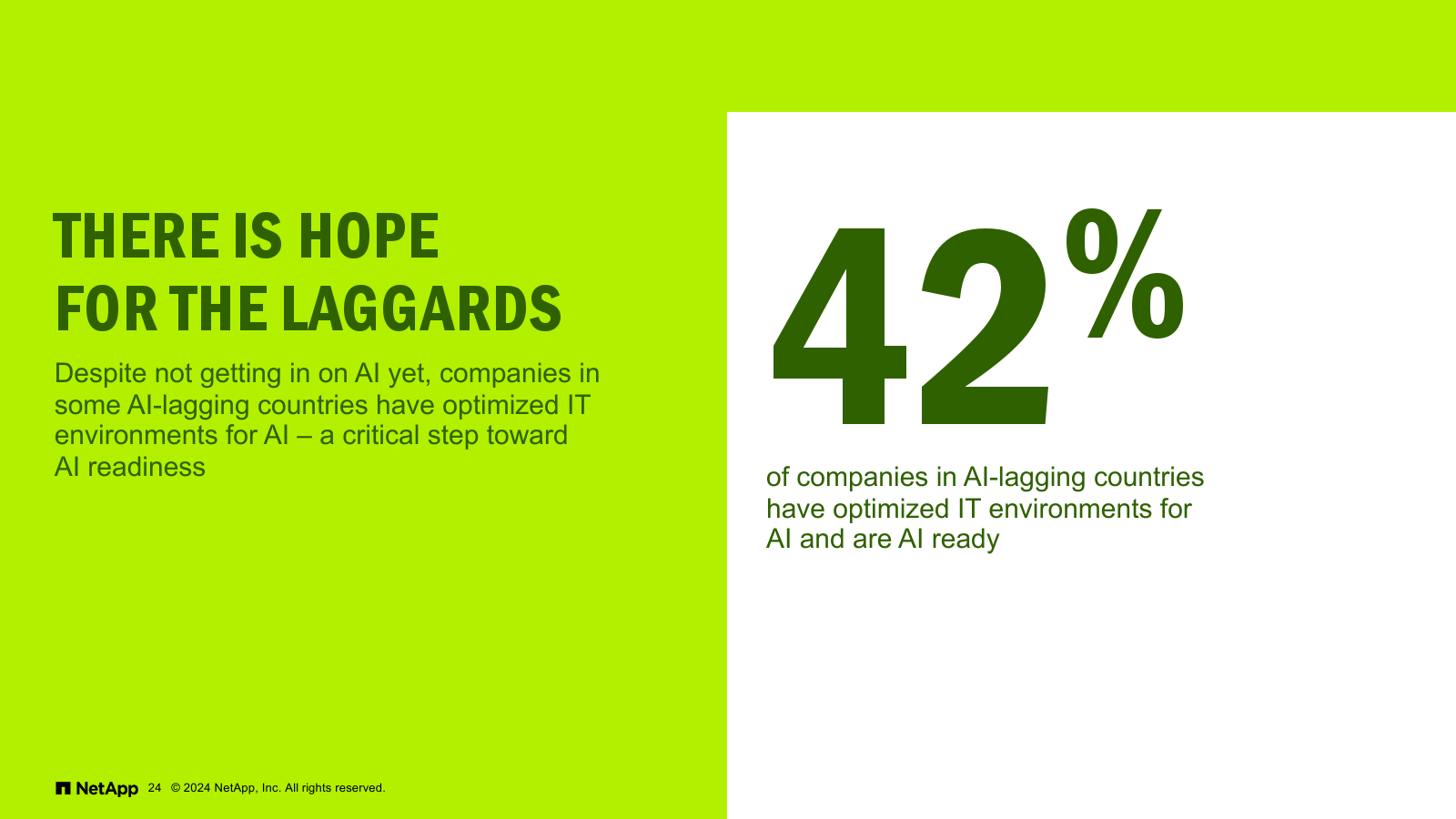 THERE IS HOPE FOR THE LAGGARDS

Despite not getting in on AI yet, companies in some AI-lagging countries have optimized IT environments for AI – a critical step toward AI readiness

42%

of companies in AI-lagging countries have optimized IT environments for AI and are AI ready

NetApp 24 © 2024 NetApp, Inc. All rights reserved.